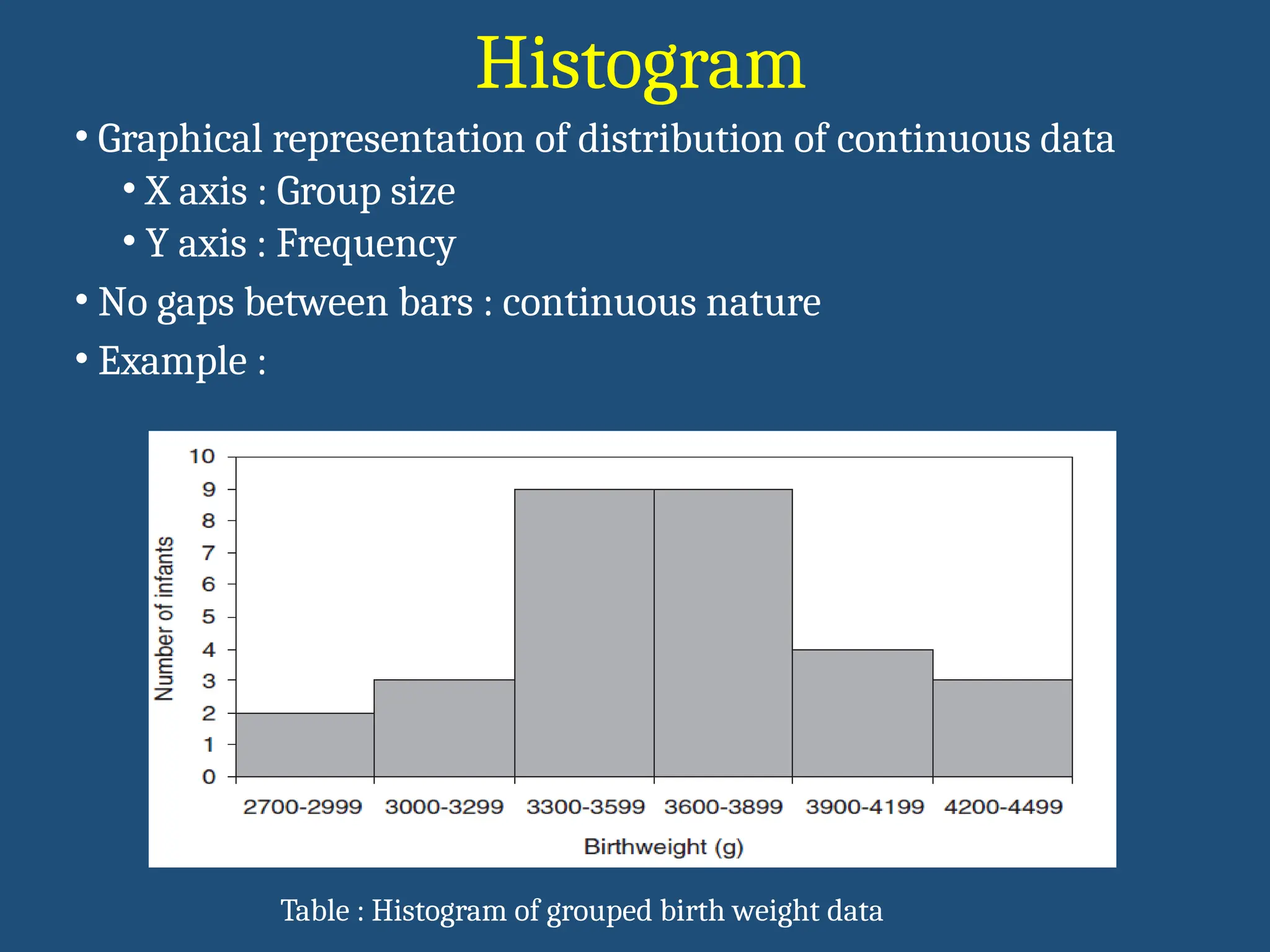 Histogram

• Graphical representation of distribution of continuous data
 • X axis : Group size
 • Y axis : Frequency
• No gaps between bars : continuous nature
• Example :

10
9
8
7
6
5
4
3
2
1
0

Number of infants

2700-2999 3000-3299 3300-3599 3600-3899 3900-4199 4200-4499

Birthweight (g)

Table : Histogram of grouped birth weight data